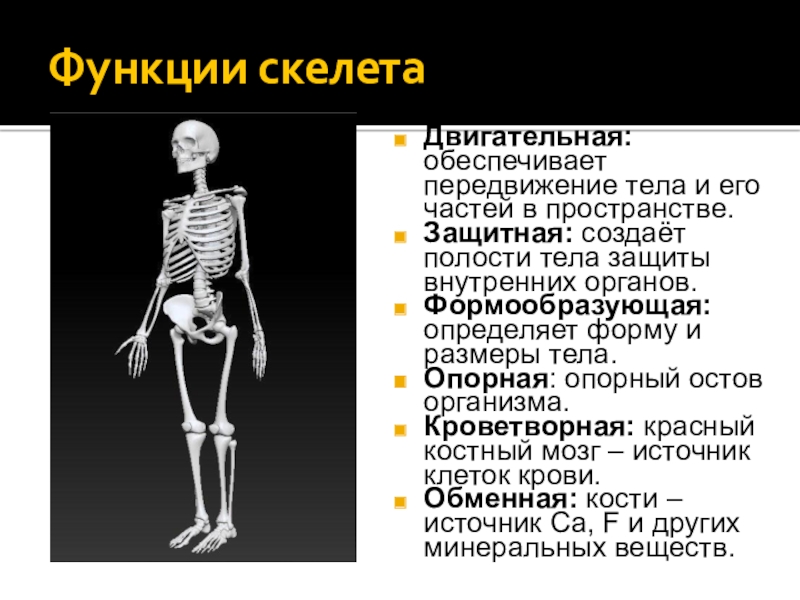 Функции скелета

Двигательная: обеспечивает передвижение тела и его частей в пространстве.

Защитная: создаёт полости тела защиты внутренних органов.

Формообразующая: определяет форму и размеры тела.

Опорная: опорный остов организма.

Кроветворная: красный костный мозг – источник клеток крови.

Обменная: кости – источник Ca, F и других минеральных веществ.